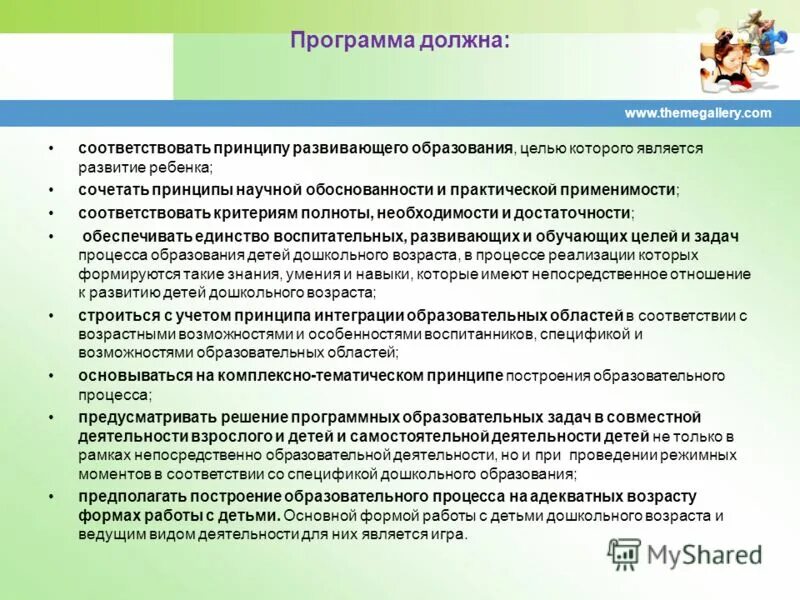 Программа должна:

www.themegallery.com

• соответствовать принципу развивающего образования, целью которого является развитие ребенка;
• сочетать принципы научной обоснованности и практической применимости;
• соответствовать критериям полноты, необходимости и достаточности;
• обеспечивать единство воспитательных, развивающих и обучающих целей и задач процесса образования детей дошкольного возраста, в процессе реализации которых формируются такие знания, умения и навыки, которые имеют непосредственное отношение к развитию детей дошкольного возраста;
• строиться с учетом принципа интеграции образовательных областей в соответствии с возрастными возможностями и особенностями воспитанников, спецификой и возможностями образовательных областей;
• основываться на комплексно-тематическом принципе построения образовательного процесса;
• предусматривать решение программных образовательных задач в совместной деятельности взрослого и детей и самостоятельной деятельности детей не только в рамках непосредственно образовательной деятельности, но и при проведении режимных моментов в соответствии со спецификой дошкольного образования;
• предполагать построение образовательного процесса на адекватных возрасту формах работы с детьми. Основной формой работы с детьми дошкольного возраста и ведущим видом деятельности для них является игра.

MyShared